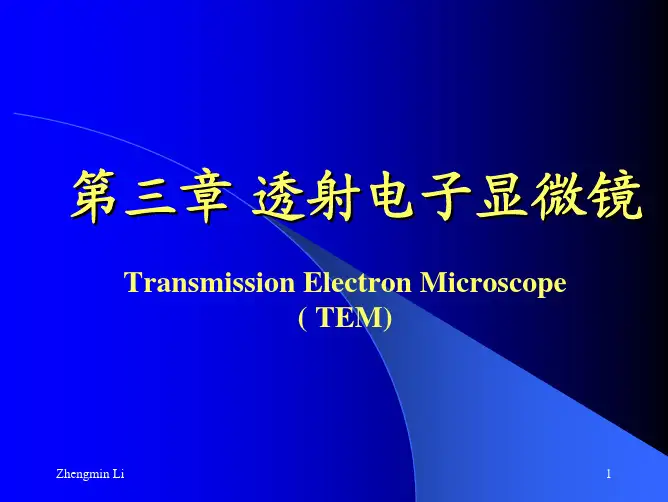 第三章 透射电子显微镜

Transmission Electron Microscope
( TEM)

Zhengmin Li

1